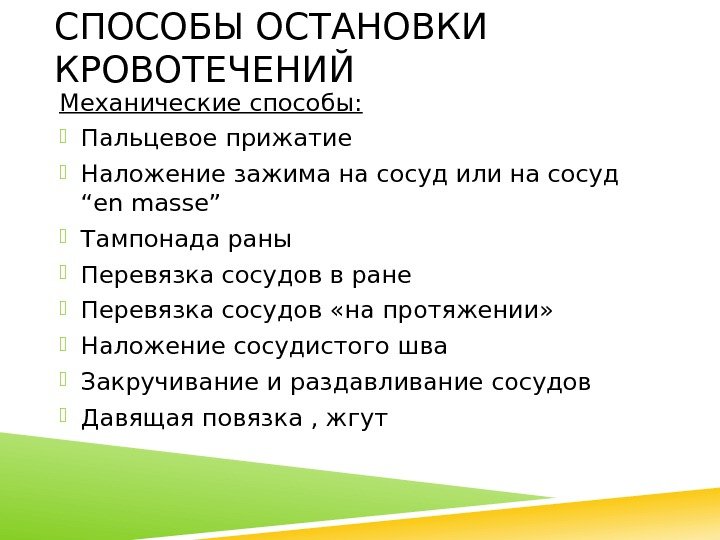 СПОСОБЫ ОСТАНОВКИ КРОВОТЕЧЕНИЙ

Механические способы:

Пальцевое прижатие

Наложение зажима на сосуд или на сосуд “en masse”

Тампонада раны

Перевязка сосудов в ране

Перевязка сосудов «на протяжении»

Наложение сосудистого шва

Закручивание и раздавливание сосудов

Давящая повязка , жгут